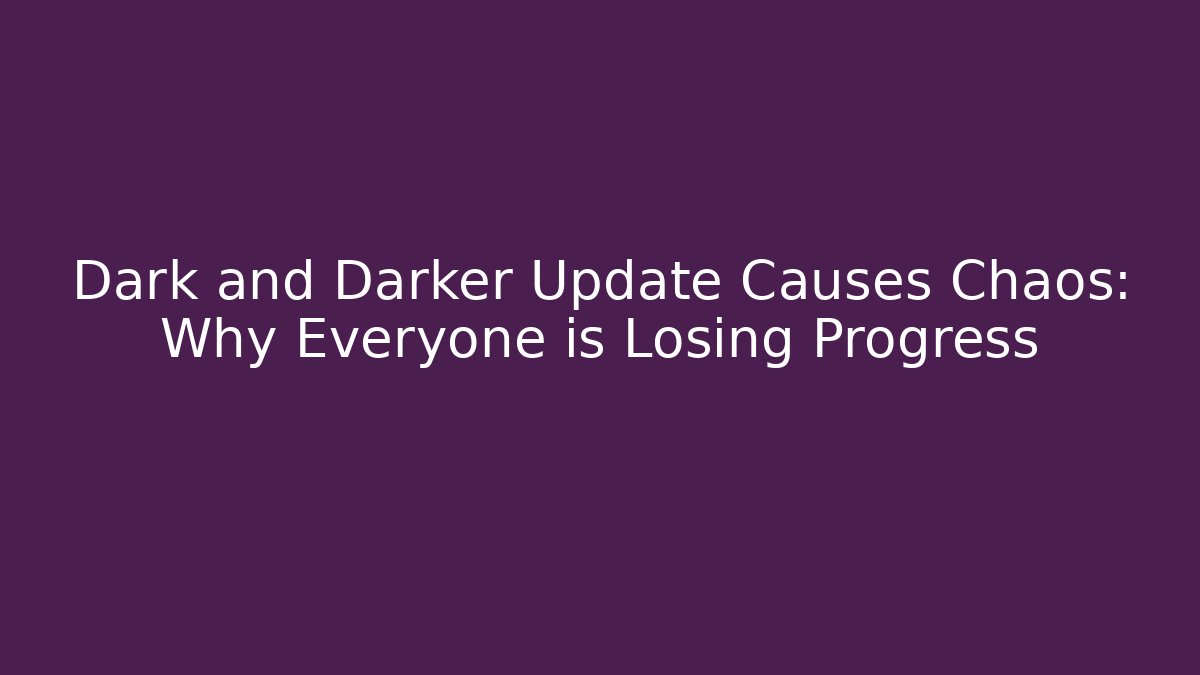 Dark and Darker Update Causes Chaos: Why Everyone is Losing Progress